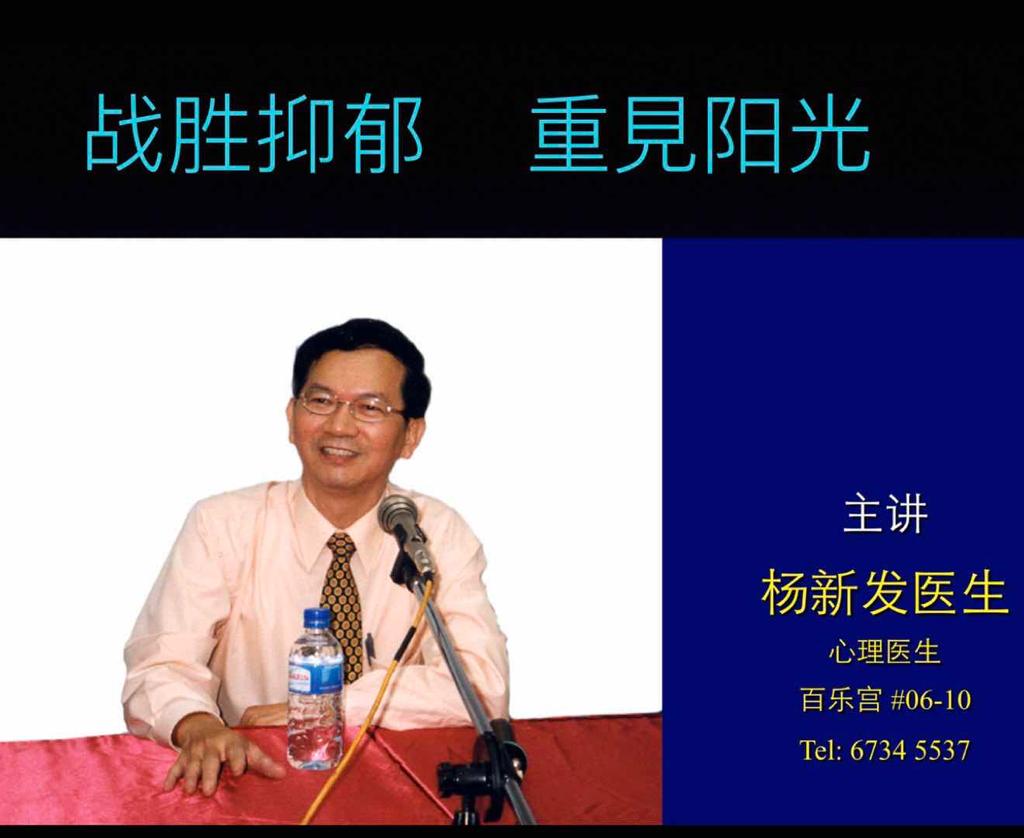 战胜抑郁　重見阳光

主讲

杨新发医生

心理医生

百乐宫 #06-10

Tel: 6734 5537